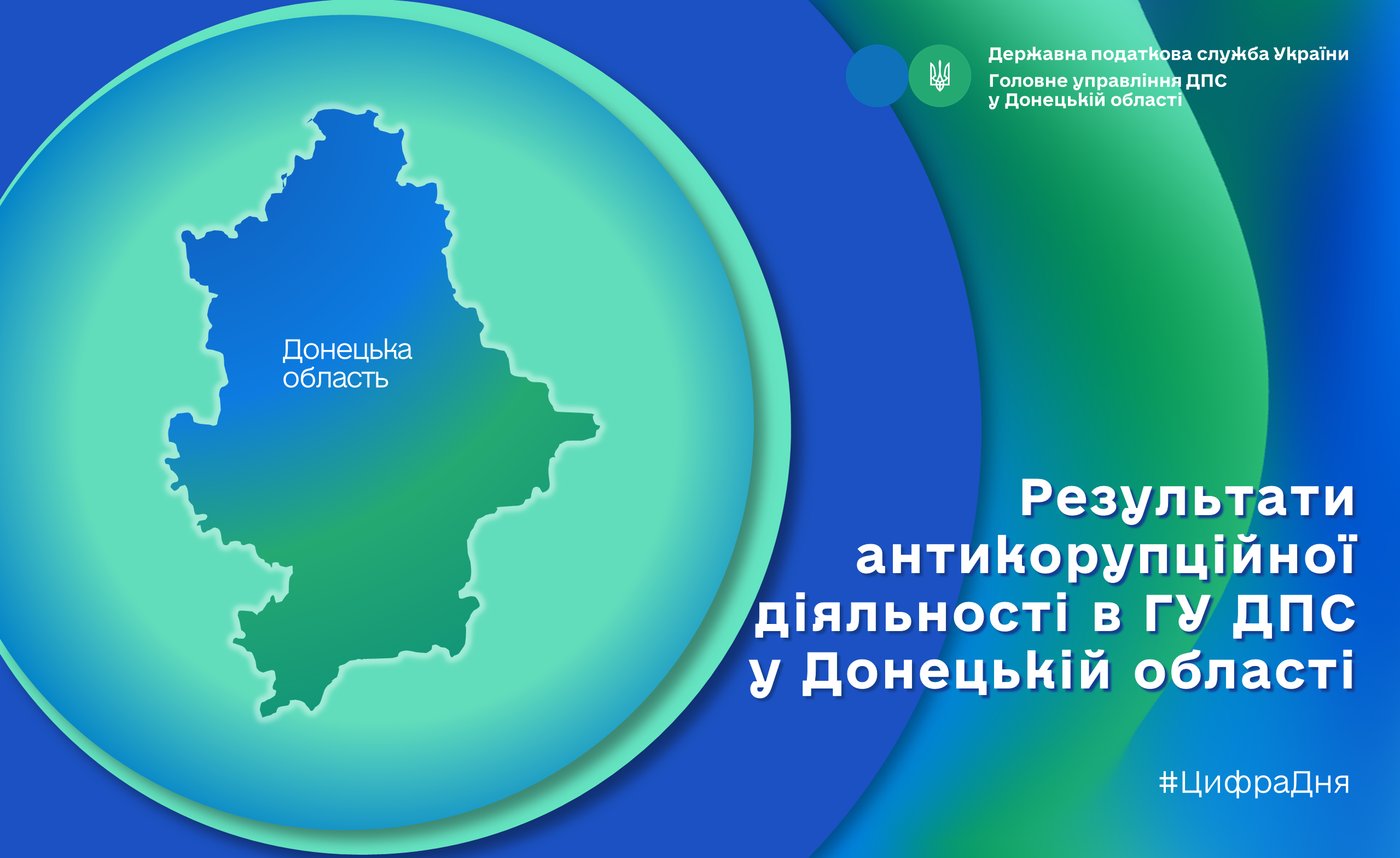 Державна податкова служба України
Головне управління ДПС у Донецькій області

Донецька область

Результати антикорупційної діяльності в ГУ ДПС у Донецькій області

#ЦифраДня